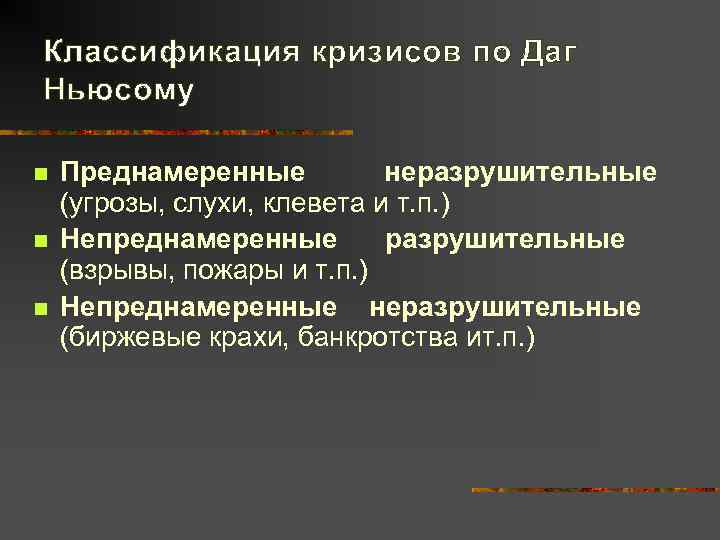 Классификация кризисов по Даг Ньюсому

■ Преднамеренные неразрушительные (угрозы, слухи, клевета и т.п.)
■ Непреднамеренные разрушительные (взрывы, пожары и т.п.)
■ Непреднамеренные неразрушительные (биржевые крахи, банкротства ит.п.)